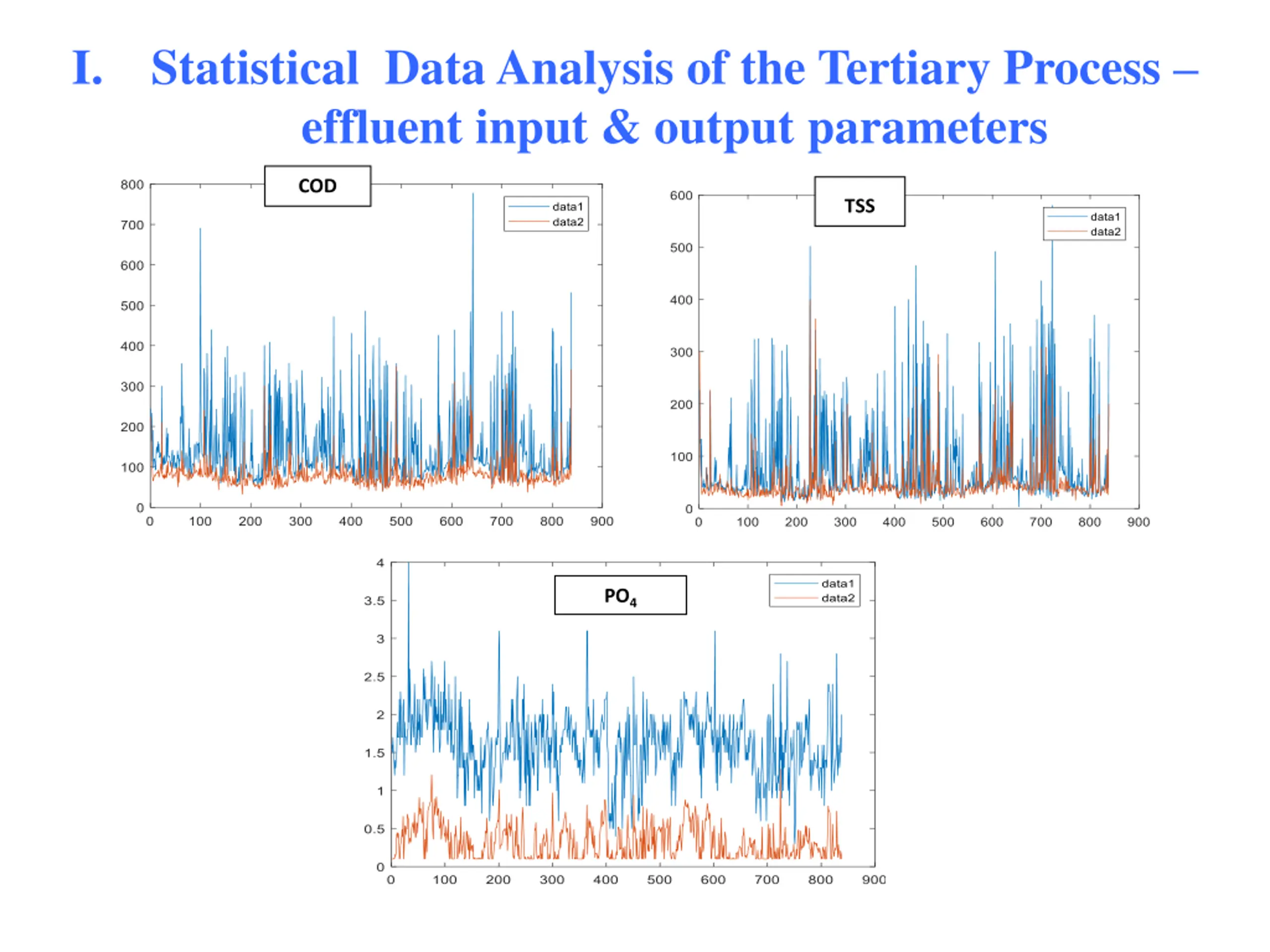 I. Statistical Data Analysis of the Tertiary Process – effluent input & output parameters

COD

data1
data2

800
700
600
500
400
300
200
100
0

0 100 200 300 400 500 600 700 800 900

TSS

data1
data2

600
500
400
300
200
100
0

0 100 200 300 400 500 600 700 800 900

$PO_4$

data1
data2

4
3.5
3
2.5
2
1.5
1
0.5
0

0 100 200 300 400 500 600 700 800 900